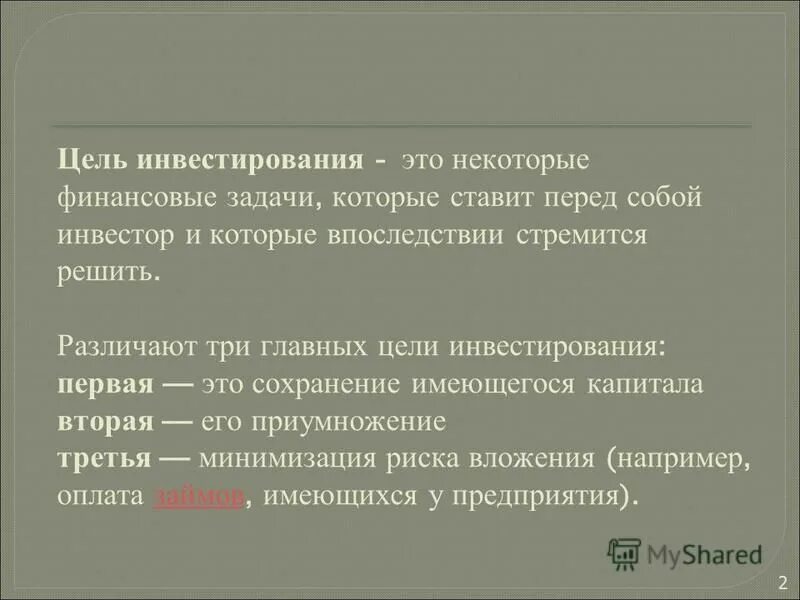 Цель инвестирования - это некоторые финансовые задачи, которые ставит перед собой инвестор и которые впоследствии стремится решить.

Различают три главных цели инвестирования:
первая — это сохранение имеющегося капитала
вторая — его приумножение
третья — минимизация риска вложения (например, оплата займов, имеющихся у предприятия).

MyShared

2